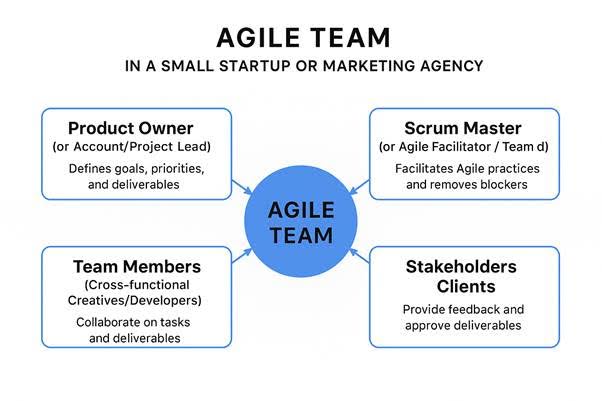 AGILE TEAM

IN A SMALL STARTUP OR MARKETING AGENCY

Product Owner
(or Account/Project Lead)
Defines goals, priorities, and deliverables

Scrum Master
(or Agile Facilitator / Team d)
Facilitates Agile practices and removes blockers

AGILE TEAM

Team Members
(Cross-functional Creatives/Developers)
Collaborate on tasks and deliverables

Stakeholders Clients
Provide feedback and approve deliverables